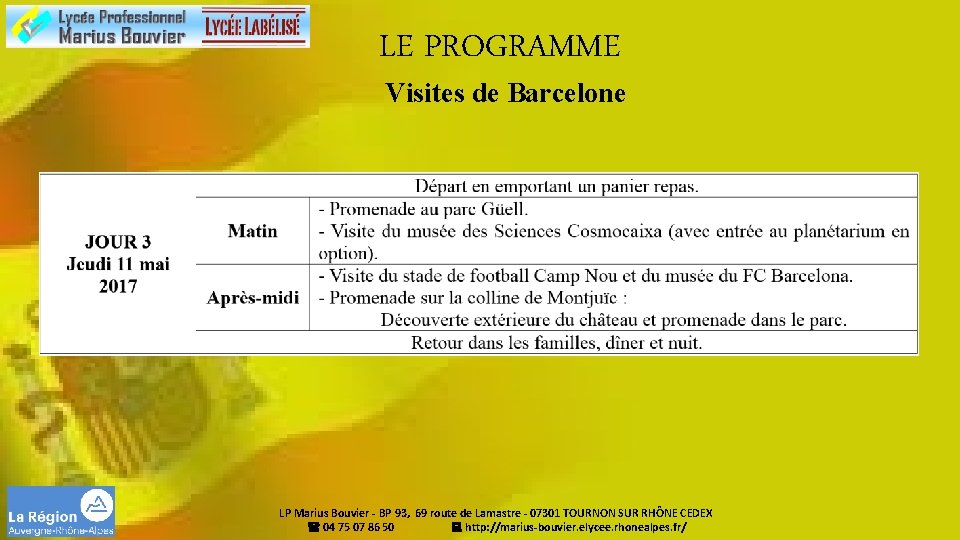 Lycée Professionnel
Marius Bouvier

LYCÉE LABÉLISÉ

LE PROGRAMME

Visites de Barcelone

| | | |
|---|---|---|
| JOUR 3 Jeudi 11 mai 2017 | Départ en emportant un panier repas. | |
| | Matin | - Promenade au parc Güell. - Visite du musée des Sciences Cosmocaixa (avec entrée au planétarium en option). |
| | Après-midi | - Visite du stade de football Camp Nou et du musée du FC Barcelona. - Promenade sur la colline de Montjuïc : Découverte extérieure du château et promenade dans le parc. |
| | Retour dans les familles, dîner et nuit. | |

La Région
Auvergne-Rhône-Alpes

LP Marius Bouvier - BP 93, 69 route de Lamastre - 07301 TOURNON SUR RHÔNE CEDEX
04 75 07 86 50 http://marius-bouvier.elycee.rhonealpes.fr/